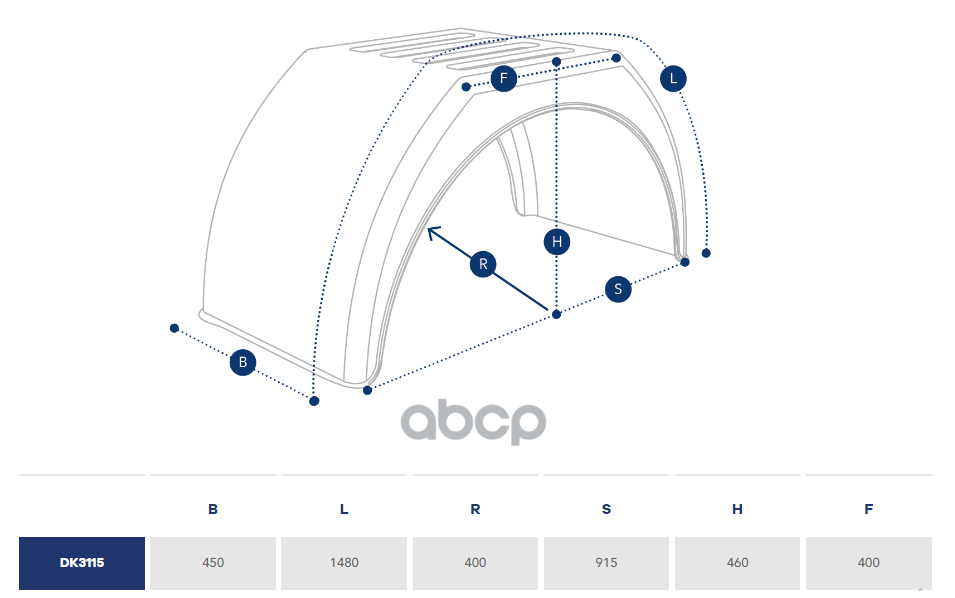 F
L
H
R
S
B
abcp

|  | B | L | R | S | H | F |
|---|---|---|---|---|---|---|
| DK3115 | 450 | 1480 | 400 | 915 | 460 | 400 |